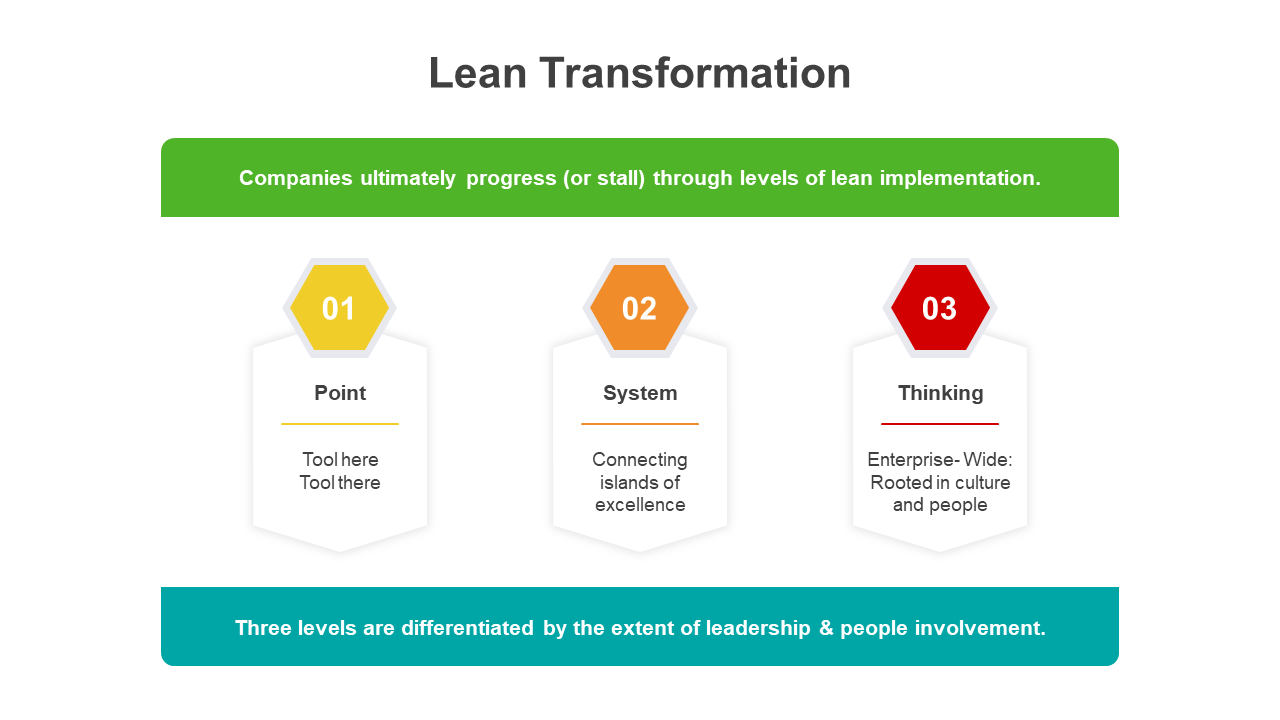 Lean Transformation

Companies ultimately progress (or stall) through levels of lean implementation.

01

Point

Tool here
Tool there

02

System

Connecting islands of excellence

03

Thinking

Enterprise- Wide: Rooted in culture and people

Three levels are differentiated by the extent of leadership & people involvement.